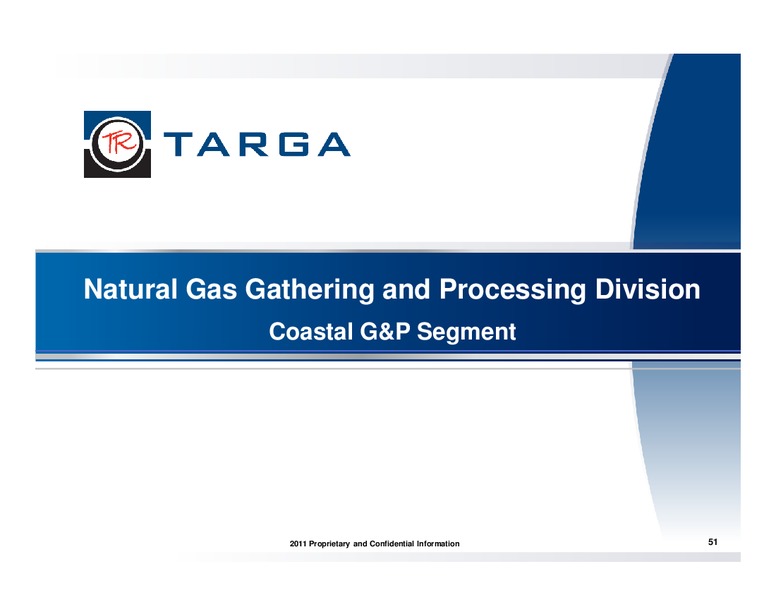 TR TARGA

Natural Gas Gathering and Processing Division
Coastal G&P Segment

2011 Proprietary and Confidential Information

51